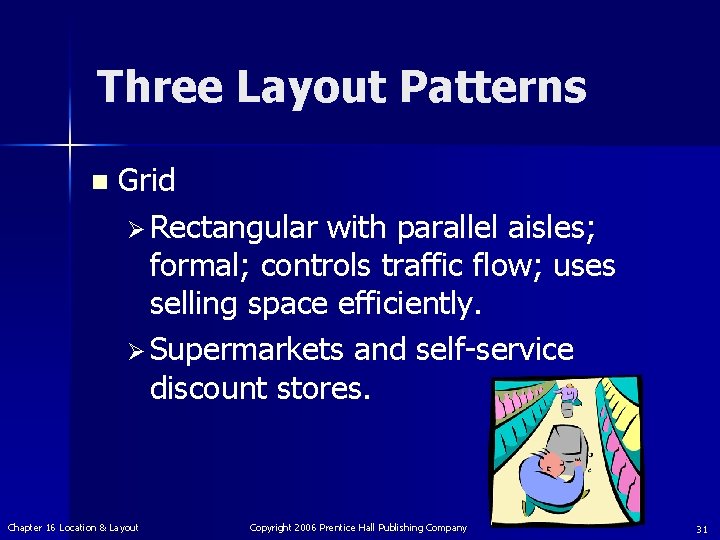 Three Layout Patterns

■ Grid

➢ Rectangular with parallel aisles; formal; controls traffic flow; uses selling space efficiently.

➢ Supermarkets and self-service discount stores.

Chapter 16 Location & Layout

Copyright 2006 Prentice Hall Publishing Company

31